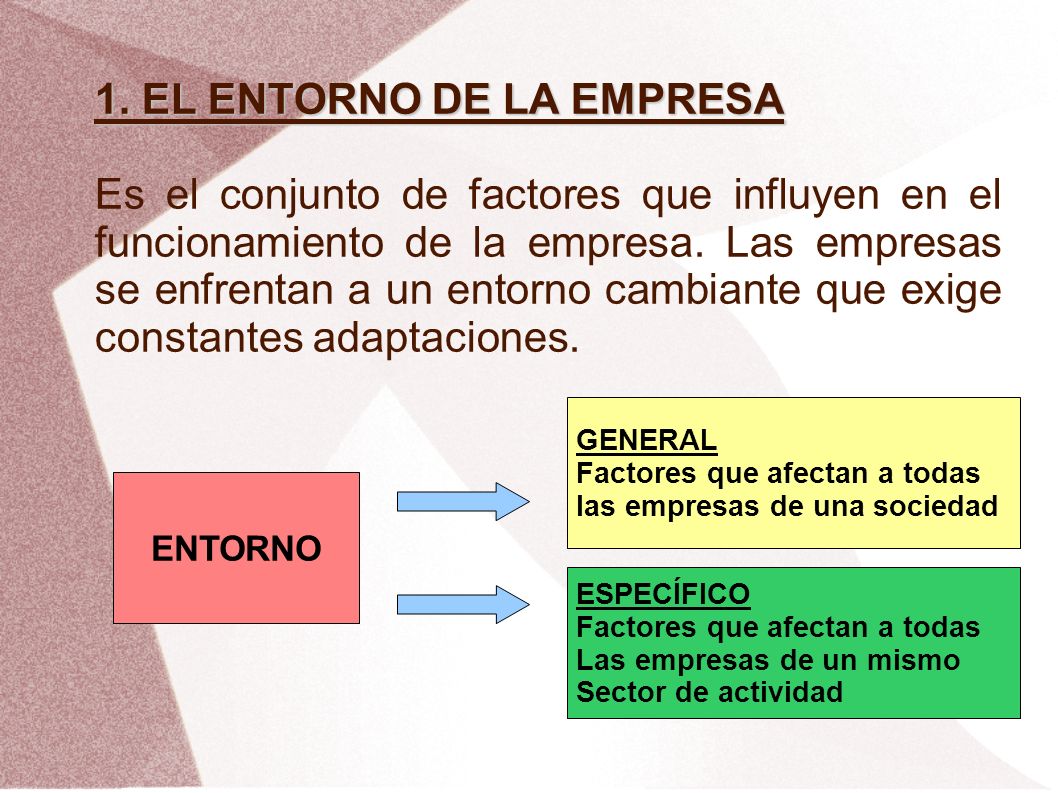 1. EL ENTORNO DE LA EMPRESA

Es el conjunto de factores que influyen en el funcionamiento de la empresa. Las empresas se enfrentan a un entorno cambiante que exige constantes adaptaciones.

ENTORNO

GENERAL
Factores que afectan a todas las empresas de una sociedad

ESPECÍFICO
Factores que afectan a todas Las empresas de un mismo Sector de actividad